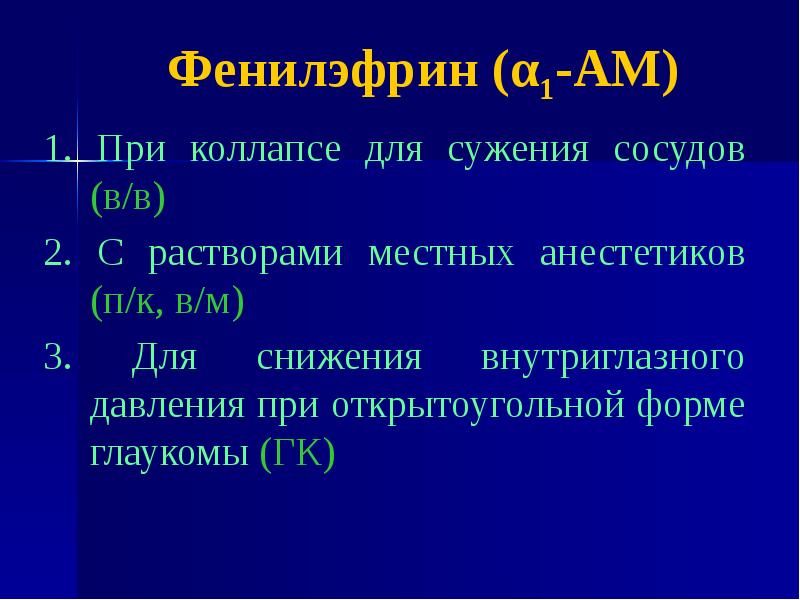 Фенилэфрин ($\alpha_1$-АМ)

1. При коллапсе для сужения сосудов (в/в)

2. С растворами местных анестетиков (п/к, в/м)

3. Для снижения внутриглазного давления при открытоугольной форме глаукомы (ГК)